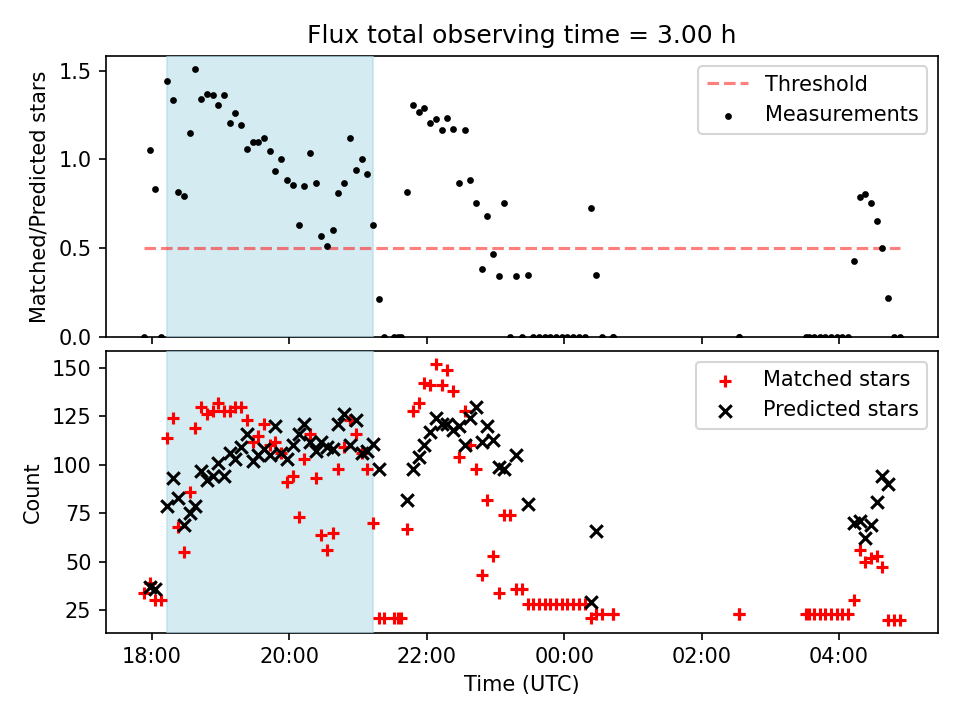 Flux total observing time = 3.00 h

Matched/Predicted stars

1.5
1.0
0.5
0.0

Threshold
Measurements

Count

150
125
100
75
50
25

Matched stars
Predicted stars

18:00
20:00
22:00
00:00
02:00
04:00

Time (UTC)